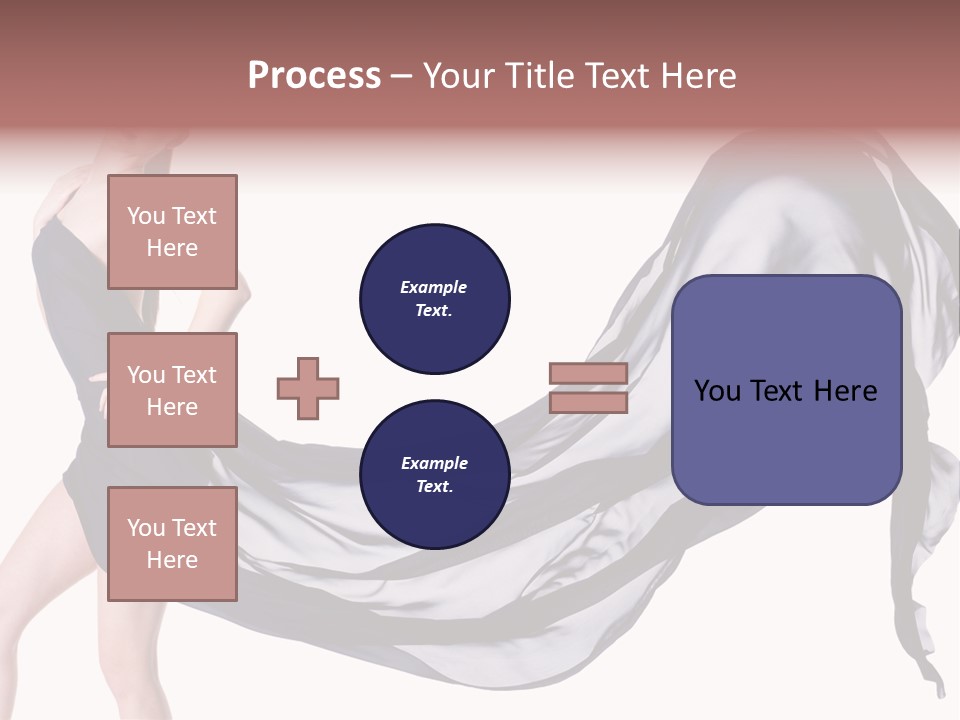 Process – Your Title Text Here

You Text Here

You Text Here

You Text Here

Example Text.

Example Text.

You Text Here